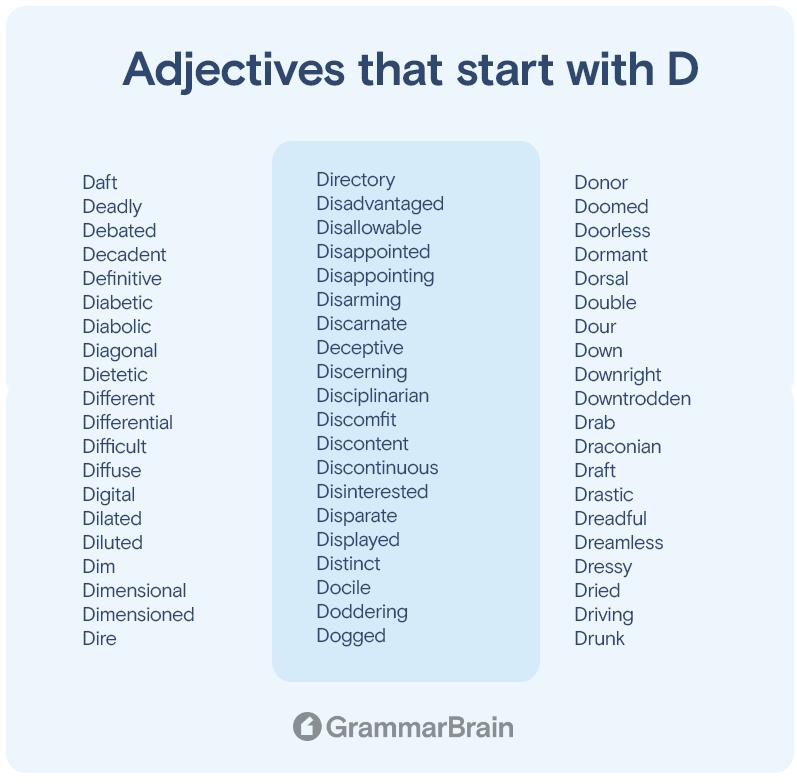 Adjectives that start with D

Daft
Deadly
Debated
Decadent
Definitive
Diabetic
Diabolic
Diagonal
Dietetic
Different
Differential
Difficult
Diffuse
Digital
Dilated
Diluted
Dim
Dimensional
Dimensioned
Dire

Directory
Disadvantaged
Disallowable
Disappointed
Disappointing
Disarming
Discarnate
Deceptive
Discerning
Disciplinarian
Discomfit
Discontent
Discontinuous
Disinterested
Disparate
Displayed
Distinct
Docile
Doddering
Dogged

Donor
Doomed
Doorless
Dormant
Dorsal
Double
Dour
Down
Downright
Downtrodden
Drab
Draconian
Draft
Drastic
Dreadful
Dreamless
Dressy
Dried
Driving
Drunk

GrammarBrain